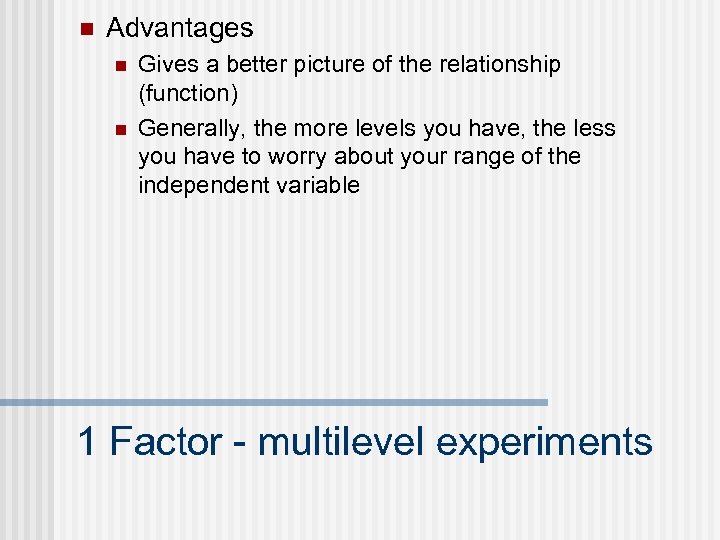 Advantages

Gives a better picture of the relationship (function)

Generally, the more levels you have, the less you have to worry about your range of the independent variable

1 Factor - multilevel experiments